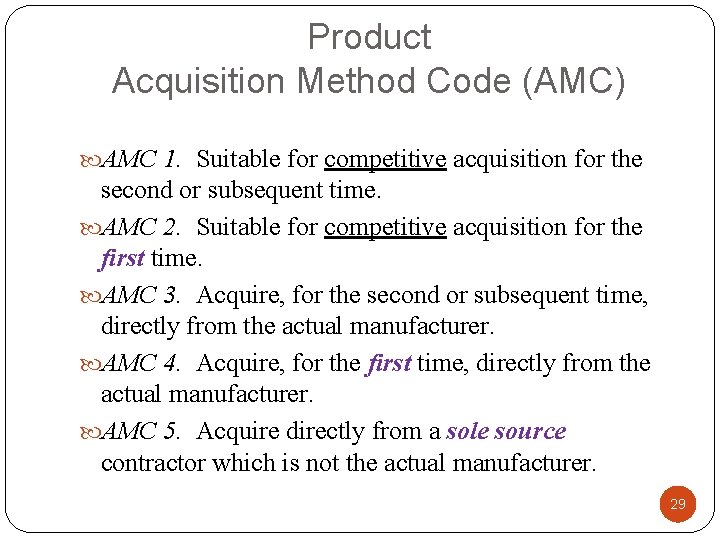 Product
Acquisition Method Code (AMC)

AMC 1. Suitable for competitive acquisition for the second or subsequent time.

AMC 2. Suitable for competitive acquisition for the first time.

AMC 3. Acquire, for the second or subsequent time, directly from the actual manufacturer.

AMC 4. Acquire, for the first time, directly from the actual manufacturer.

AMC 5. Acquire directly from a sole source contractor which is not the actual manufacturer.

29